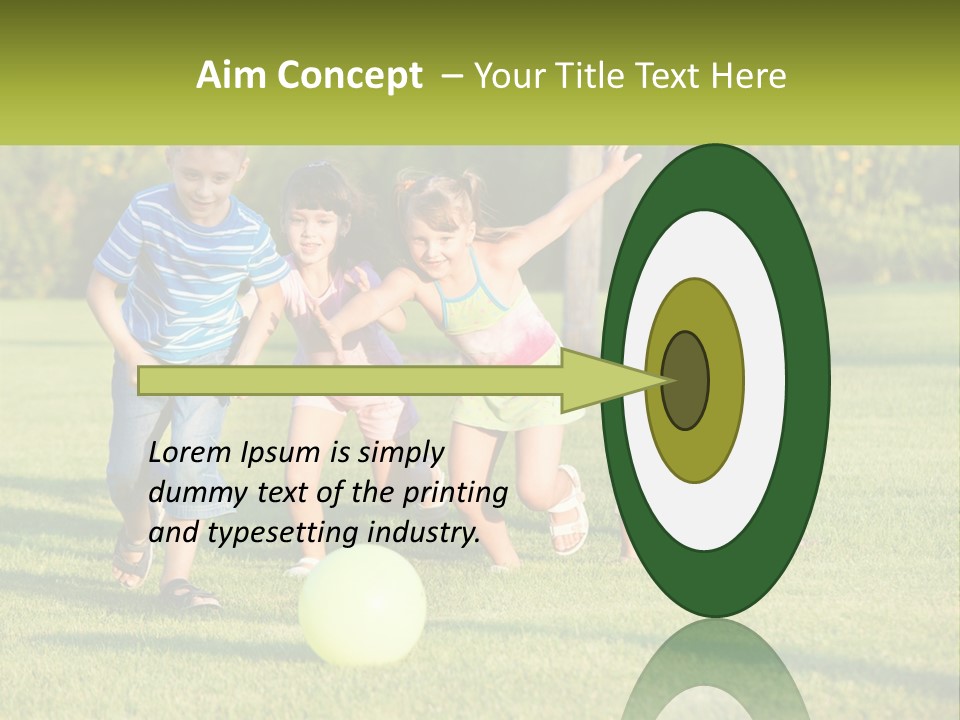 Aim Concept – Your Title Text Here

Lorem Ipsum is simply dummy text of the printing and typesetting industry.